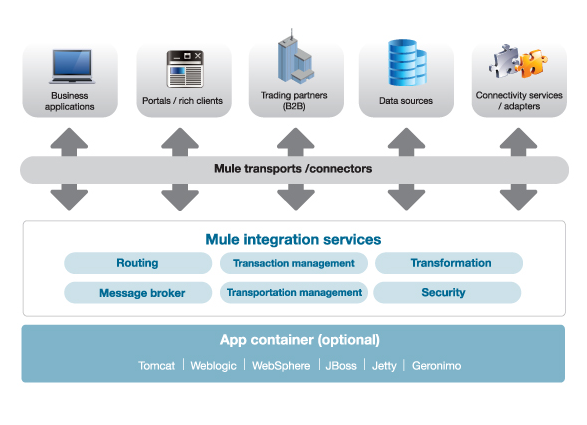 Business applications

Portals / rich clients

Trading partners (B2B)

Data sources

Connectivity services / adapters

Mule transports /connectors

Mule integration services

Routing

Transaction management

Transformation

Message broker

Transportation management

Security

App container (optional)

Tomcat | Weblogic | WebSphere | JBoss | Jetty | Geronimo